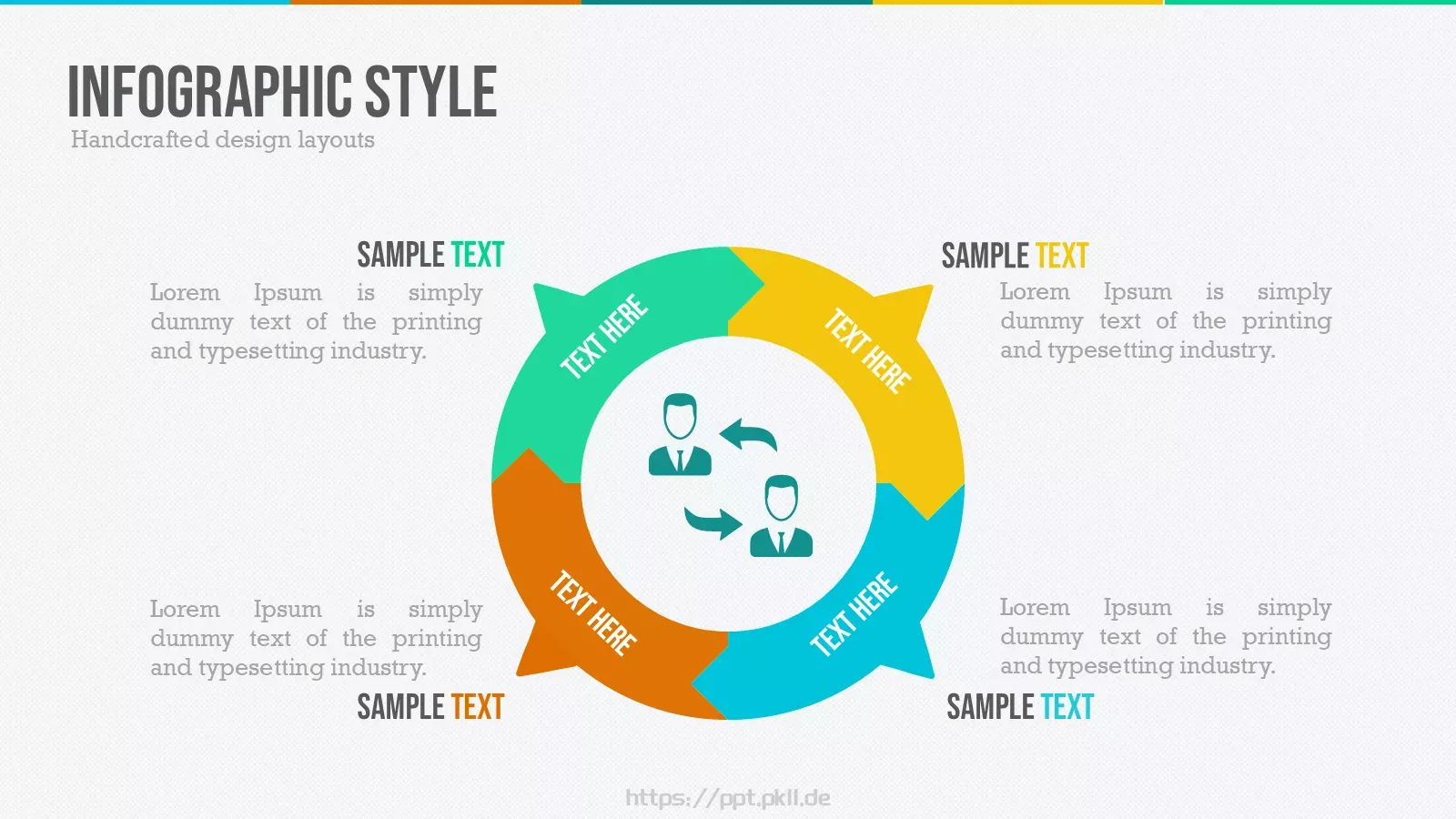 INFOGRAPHIC STYLE
Handcrafted design layouts

SAMPLE TEXT
Lorem Ipsum is simply dummy text of the printing and typesetting industry.

SAMPLE TEXT
Lorem Ipsum is simply dummy text of the printing and typesetting industry.

TEXT HERE
TEXT HERE
TEXT HERE
TEXT HERE

Lorem Ipsum is simply dummy text of the printing and typesetting industry.
SAMPLE TEXT

Lorem Ipsum is simply dummy text of the printing and typesetting industry.
SAMPLE TEXT

https://ppt.pkll.de